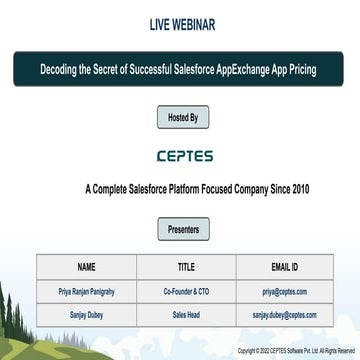 LIVE WEBINAR

Decoding the Secret of Successful Salesforce AppExchange App Pricing

Hosted By

CEPTES

A Complete Salesforce Platform Focused Company Since 2010

Presenters

| NAME | TITLE | EMAIL ID |
|---|---|---|
| Priya Ranjan Panigrahy | Co-Founder & CTO | priya@ceptes.com |
| Sanjay Dubey | Sales Head | sanjay.dubey@ceptes.com |

Copyright © 2022 CEPTES Software Pvt. Ltd. All Rights Reserved